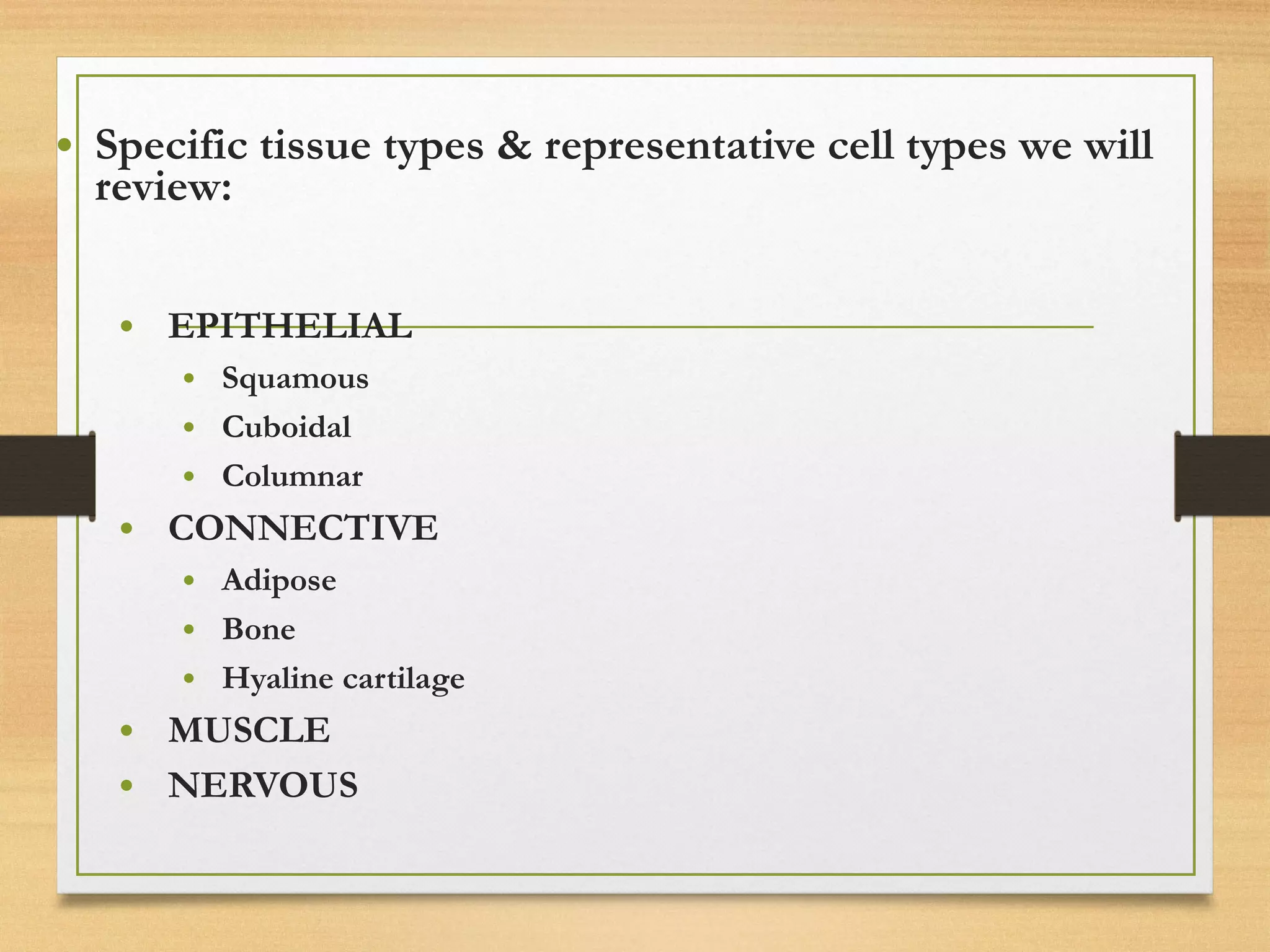 • Specific tissue types & representative cell types we will review:

• EPITHELIAL
  • Squamous
  • Cuboidal
  • Columnar
• CONNECTIVE
  • Adipose
  • Bone
  • Hyaline cartilage
• MUSCLE
• NERVOUS